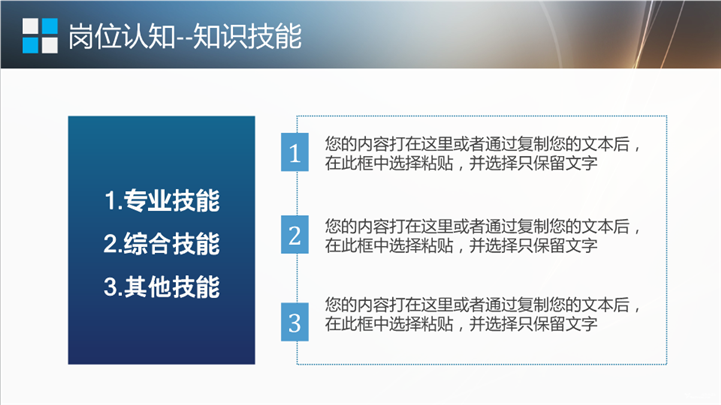 岗位认知--知识技能

1.专业技能
2.综合技能
3.其他技能

1
您的内容打在这里或者通过复制您的文本后，在此框中选择粘贴，并选择只保留文字

2
您的内容打在这里或者通过复制您的文本后，在此框中选择粘贴，并选择只保留文字

3
您的内容打在这里或者通过复制您的文本后，在此框中选择粘贴，并选择只保留文字